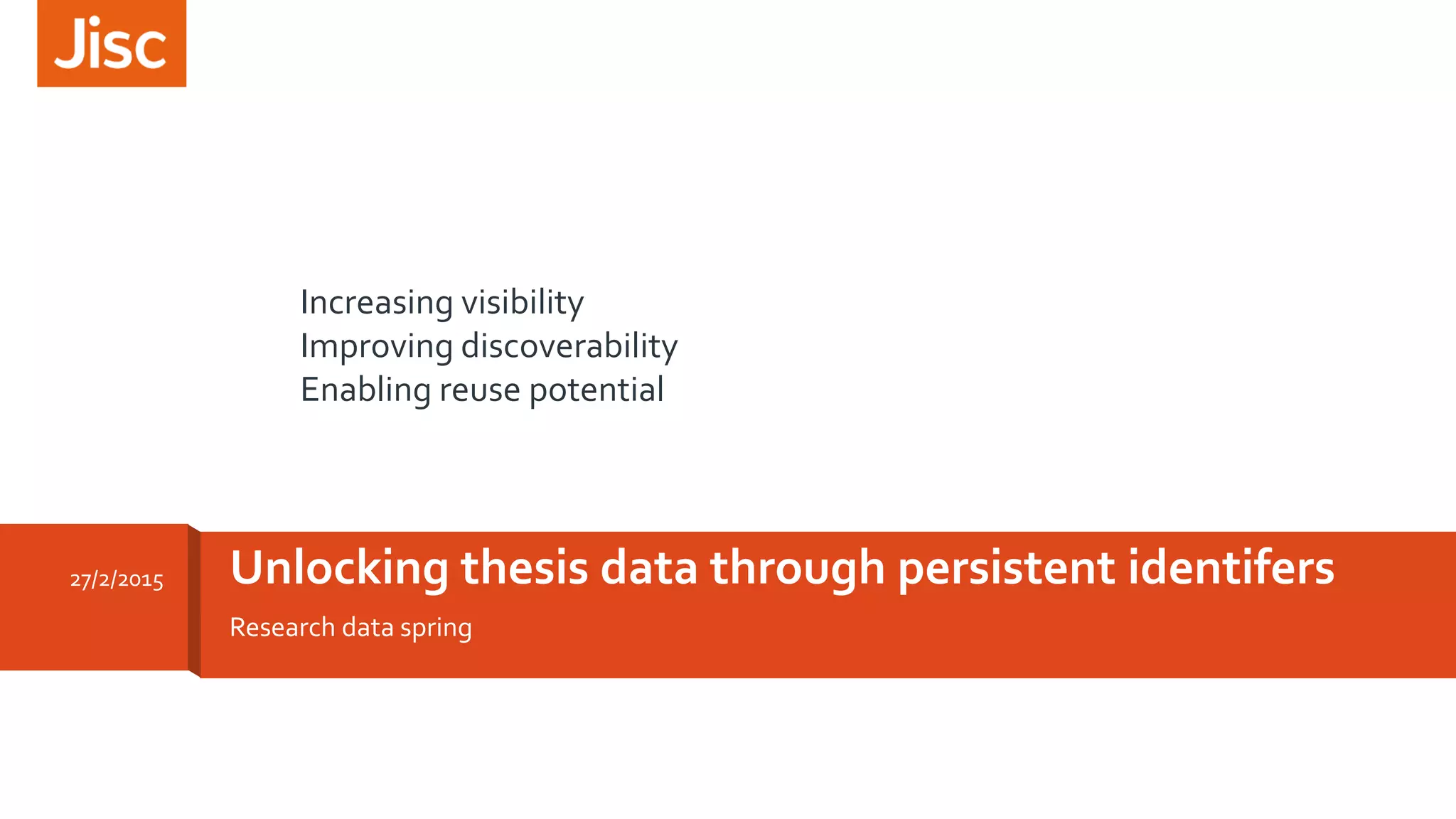 Jisc

Increasing visibility
Improving discoverability
Enabling reuse potential

27/2/2015

Unlocking thesis data through persistent identifers

Research data spring